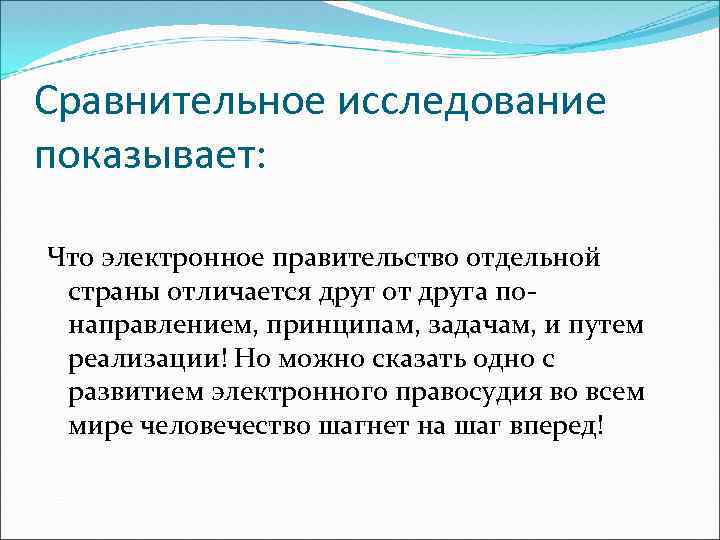 Сравнительное исследование показывает:

Что электронное правительство отдельной страны отличается друг от друга по-направлением, принципам, задачам, и путем реализации! Но можно сказать одно с развитием электронного правосудия во всем мире человечество шагнет на шаг вперед!